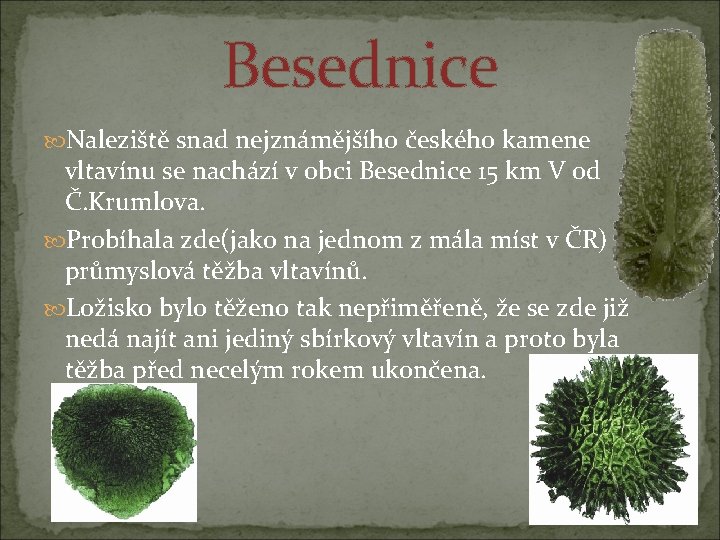 Besednice

Naleziště snad nejznámějšího českého kamene vltavínu se nachází v obci Besednice 15 km V od Č.Krumlova.

Probíhala zde(jako na jednom z mála míst v ČR) průmyslová těžba vltavínů.

Ložisko bylo těženo tak nepřiměřeně, že se zde již nedá najít ani jediný sbírkový vltavín a proto byla těžba před necelým rokem ukončena.